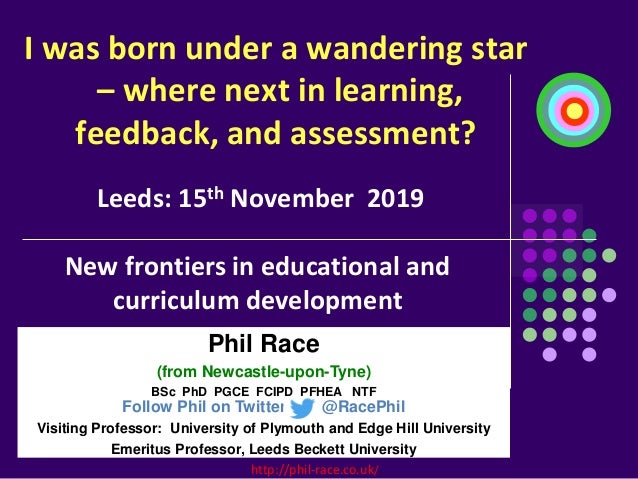 I was born under a wandering star – where next in learning, feedback, and assessment?

Leeds: 15$^{th}$ November 2019

New frontiers in educational and curriculum development

Phil Race

(from Newcastle-upon-Tyne)

BSc PhD PGCE FCIPD PFHEA NTF

Follow Phil on Twitter @RacePhil

Visiting Professor: University of Plymouth and Edge Hill University

Emeritus Professor, Leeds Beckett University

http://phil-race.co.uk/